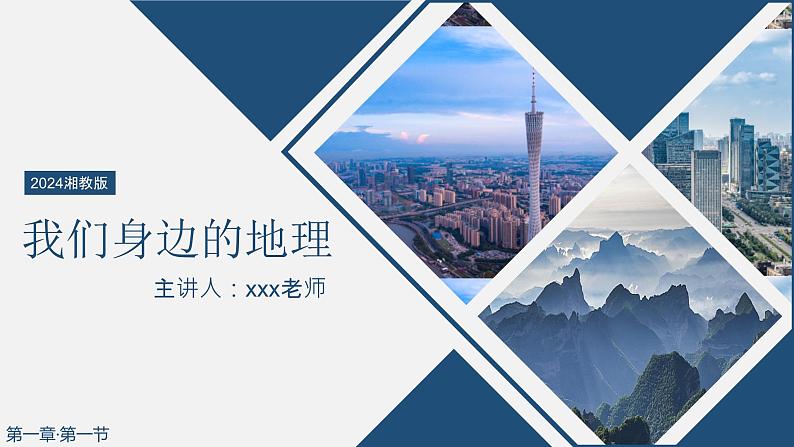 2024湘教版

我们身边的地理

主讲人：xxx老师

第一章·第一节